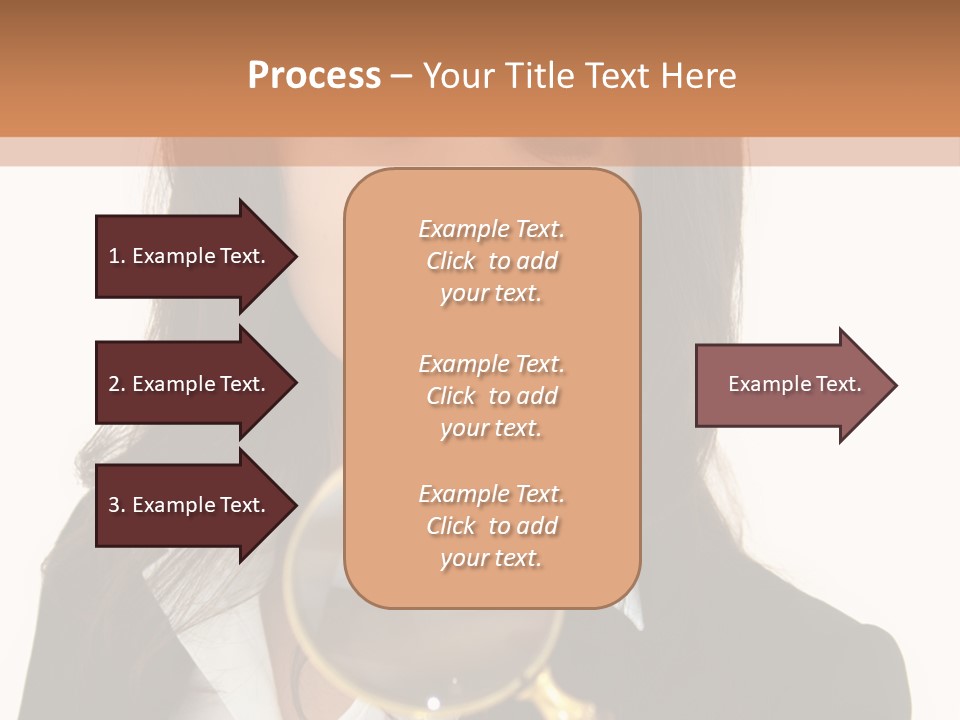 Process – Your Title Text Here

1. Example Text.

2. Example Text.

3. Example Text.

Example Text. Click to add your text.

Example Text. Click to add your text.

Example Text. Click to add your text.

Example Text.